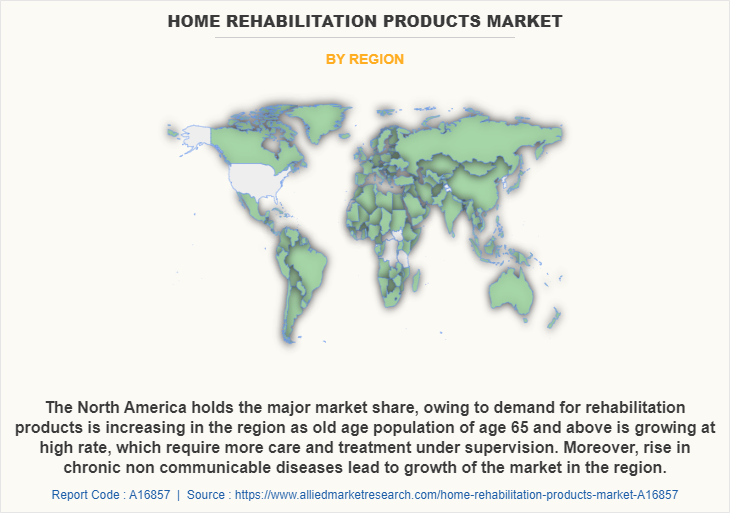 HOME REHABILITATION PRODUCTS MARKET

BY REGION

The North America holds the major market share, owing to demand for rehabilitation products is increasing in the region as old age population of age 65 and above is growing at high rate, which require more care and treatment under supervision. Moreover, rise in chronic non communicable diseases lead to growth of the market in the region.

Report Code : A16857 | Source : https://www.alliedmarketresearch.com/home-rehabilitation-products-market-A16857